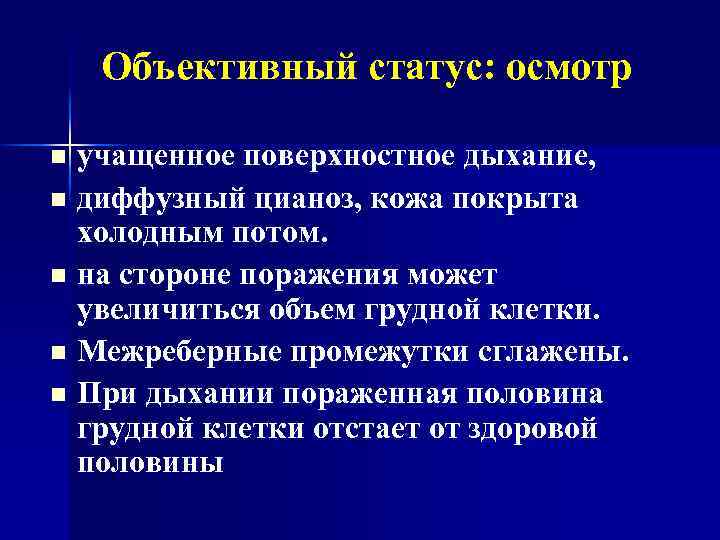 Объективный статус: осмотр

- учащенное поверхностное дыхание,
- диффузный цианоз, кожа покрыта холодным потом.
- на стороне поражения может увеличиться объем грудной клетки.
- Межреберные промежутки сглажены.
- При дыхании пораженная половина грудной клетки отстает от здоровой половины